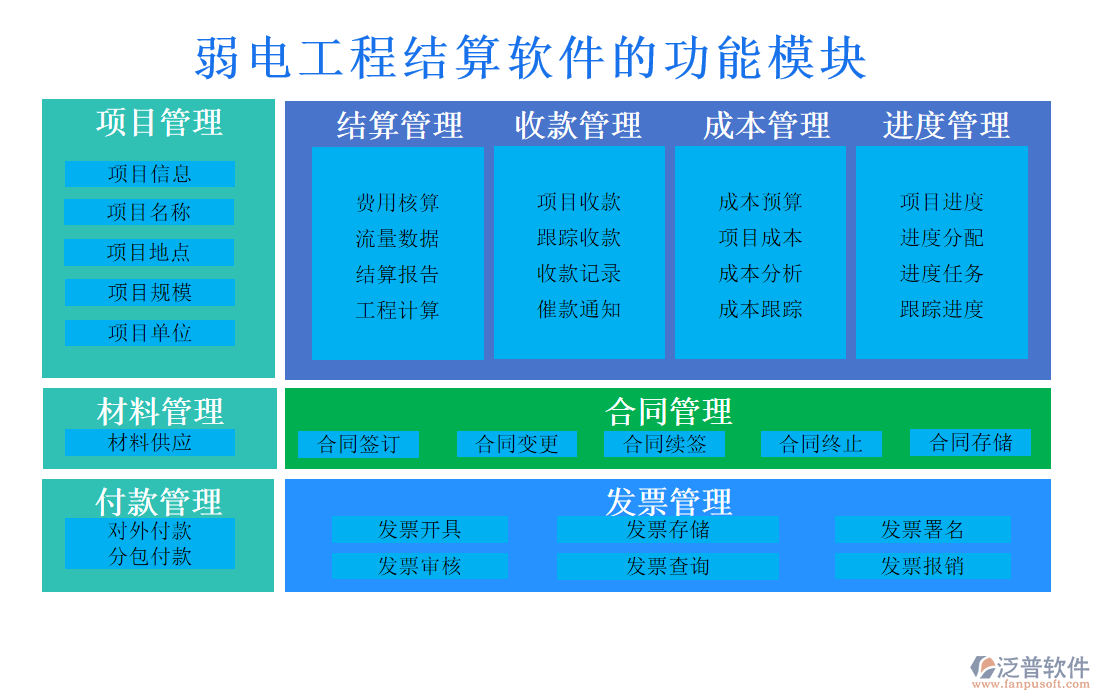 弱电工程结算软件的功能模块

项目管理
项目信息
项目名称
项目地点
项目规模
项目单位

结算管理
费用核算
流量数据
结算报告
工程计算

收款管理
项目收款
跟踪收款
收款记录
催款通知

成本管理
成本预算
项目成本
成本分析
成本跟踪

进度管理
项目进度
进度分配
进度任务
跟踪进度

材料管理
材料供应

合同管理
合同签订
合同变更
合同续签
合同终止
合同存储

付款管理
对外付款
分包付款

发票管理
发票开具
发票存储
发票署名
发票审核
发票查询
发票报销

泛普软件
www.fanpusoft.com